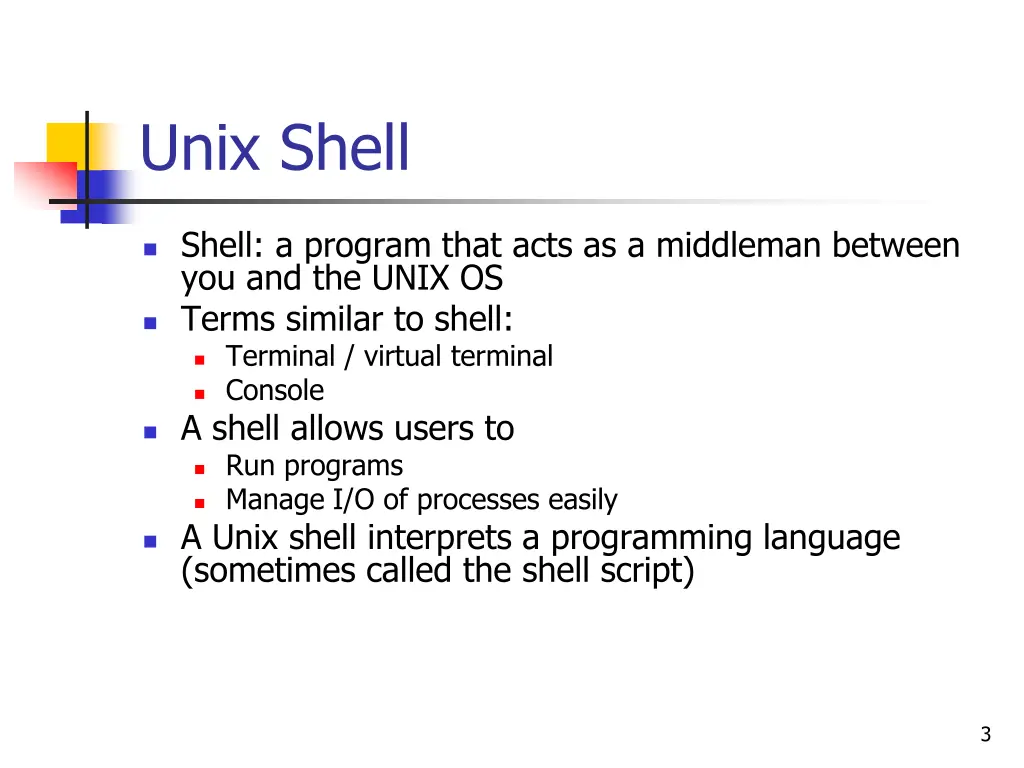 Unix Shell

- Shell: a program that acts as a middleman between you and the UNIX OS
- Terms similar to shell:
  - Terminal / virtual terminal
  - Console
- A shell allows users to
  - Run programs
  - Manage I/O of processes easily
- A Unix shell interprets a programming language (sometimes called the shell script)

3